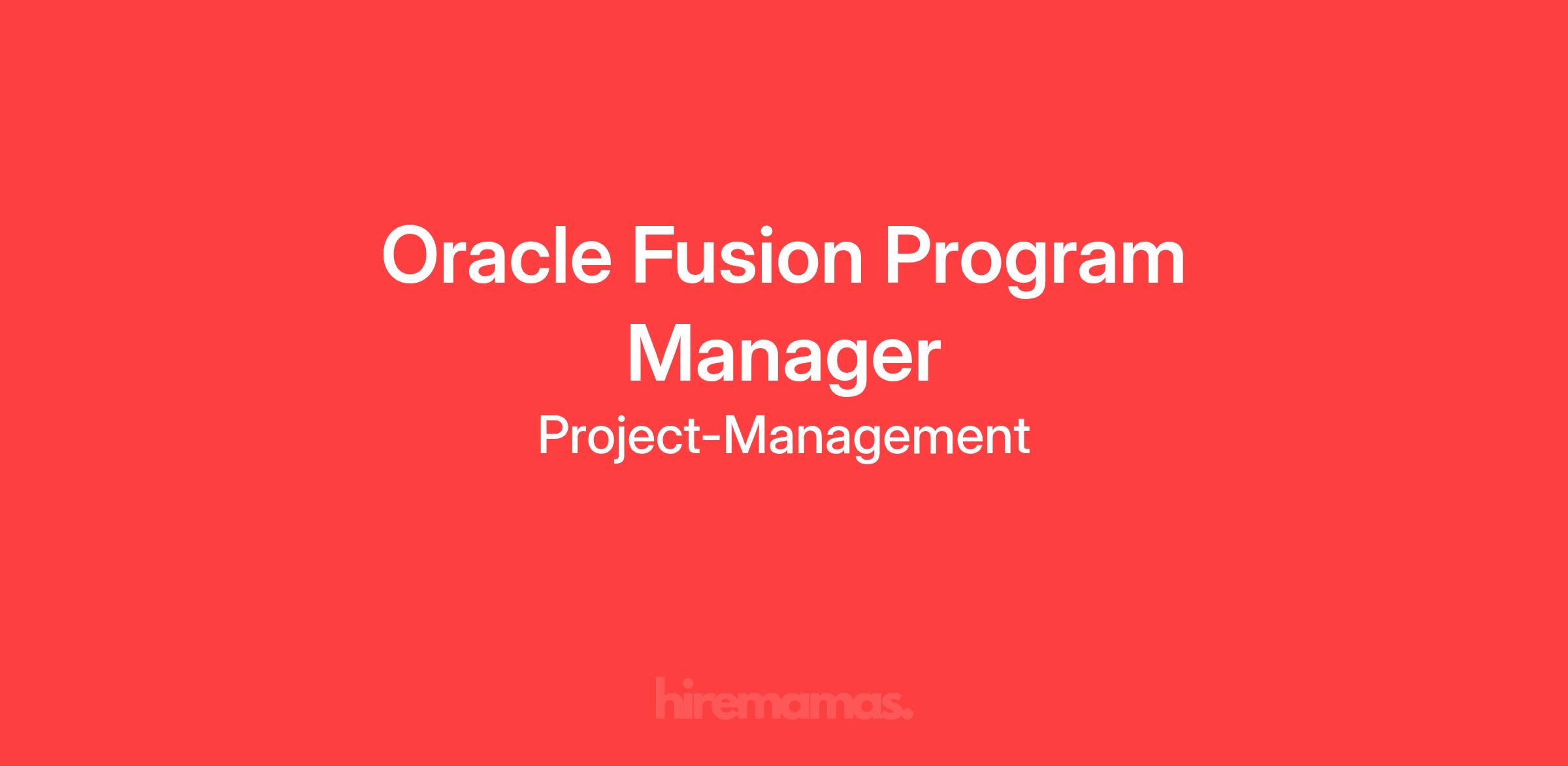 Oracle Fusion Program Manager

Project-Management

hiremamas.